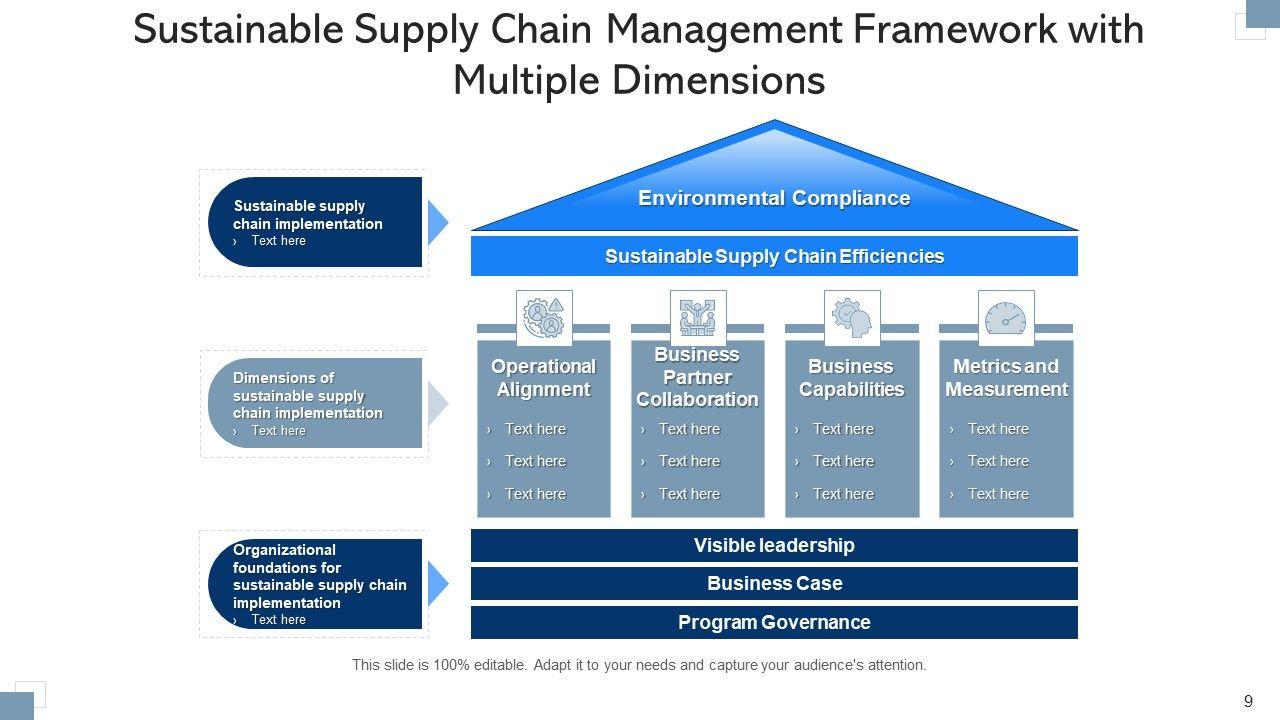 Sustainable Supply Chain Management Framework with Multiple Dimensions

Sustainable supply chain implementation
› Text here

Environmental Compliance

Sustainable Supply Chain Efficiencies

Dimensions of sustainable supply chain implementation
› Text here

Operational Alignment
› Text here
› Text here
› Text here

Business Partner Collaboration
› Text here
› Text here
› Text here

Business Capabilities
› Text here
› Text here
› Text here

Metrics and Measurement
› Text here
› Text here
› Text here

Organizational foundations for sustainable supply chain implementation
› Text here

Visible leadership

Business Case

Program Governance

This slide is 100% editable. Adapt it to your needs and capture your audience's attention.

9